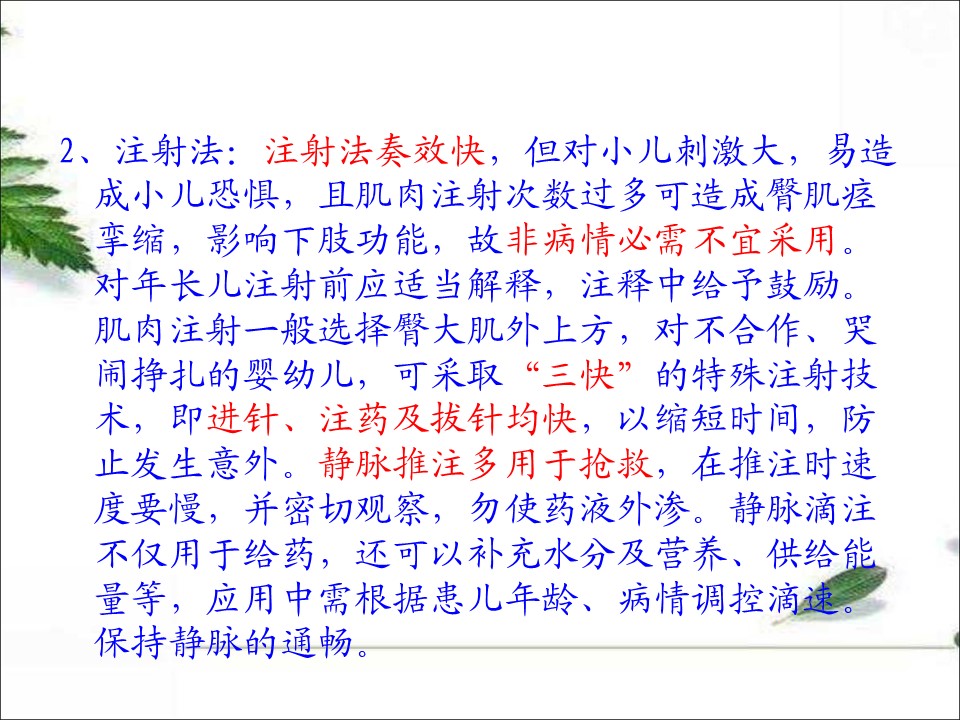 2、注射法：注射法奏效快，但对小儿刺激大，易造成小儿恐惧，且肌肉注射次数过多可造成臀肌痉挛缩，影响下肢功能，故非病情必需不宜采用。对年长儿注射前应适当解释，注释中给予鼓励。肌肉注射一般选择臀大肌外上方，对不合作、哭闹挣扎的婴幼儿，可采取“三快”的特殊注射技术，即进针、注药及拔针均快，以缩短时间，防止发生意外。静脉推注多用于抢救，在推注时速度要慢，并密切观察，勿使药液外渗。静脉滴注不仅用于给药，还可以补充水分及营养、供给能量等，应用中需根据患儿年龄、病情调控滴速。保持静脉的通畅。